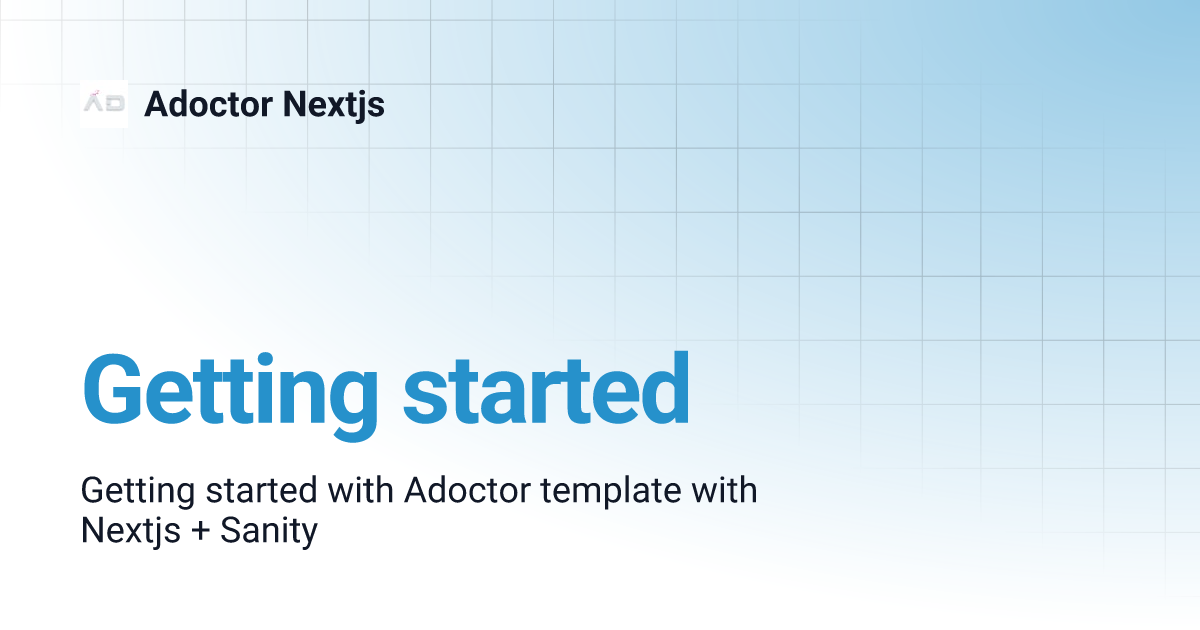 AD Adoctor Nextjs

Getting started

Getting started with Adoctor template with Nextjs + Sanity